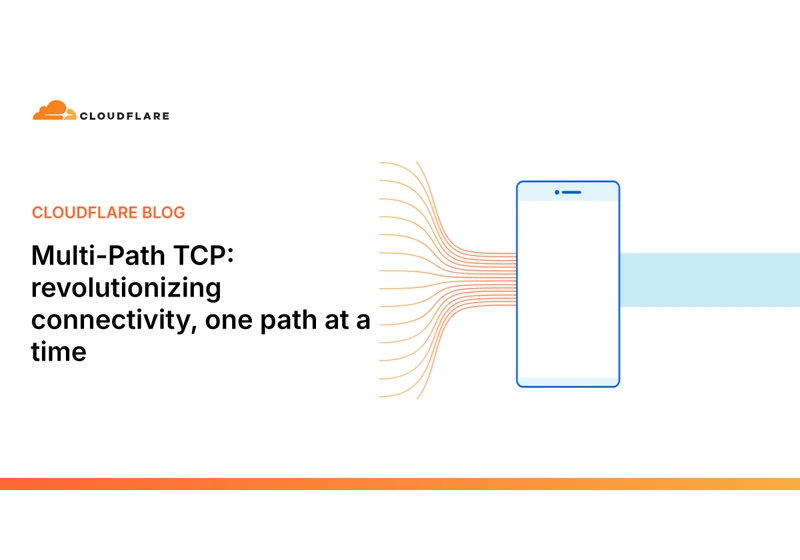 CLOUDFLARE

CLOUDFLARE BLOG

Multi-Path TCP: revolutionizing connectivity, one path at a time